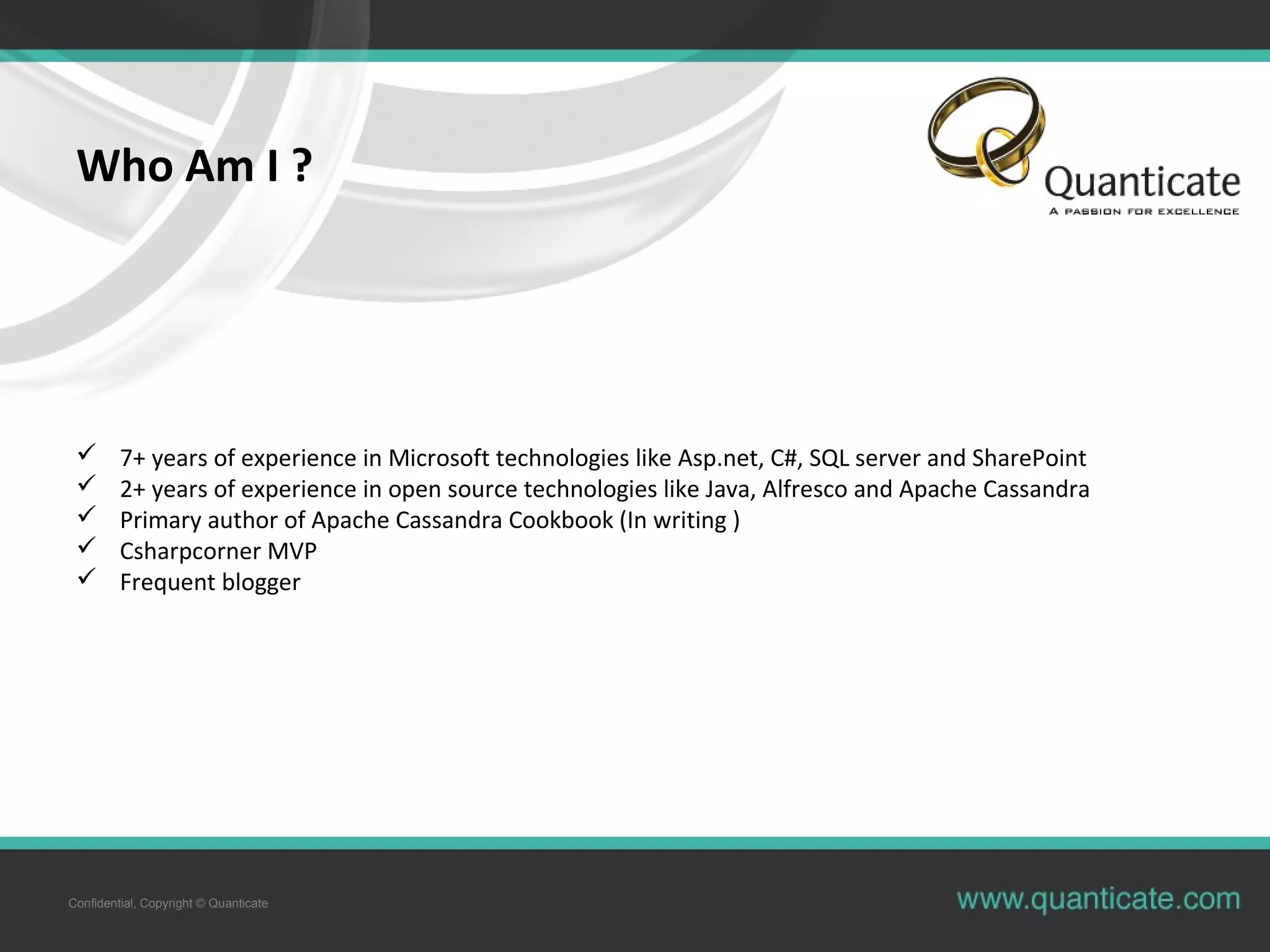 Who Am I ?

Quanticate
A PASSION FOR EXCELLENCE

✓ 7+ years of experience in Microsoft technologies like Asp.net, C#, SQL server and SharePoint
✓ 2+ years of experience in open source technologies like Java, Alfresco and Apache Cassandra
✓ Primary author of Apache Cassandra Cookbook (In writing )
✓ Csharpcorner MVP
✓ Frequent blogger

Confidential, Copyright © Quanticate

www.quanticate.com